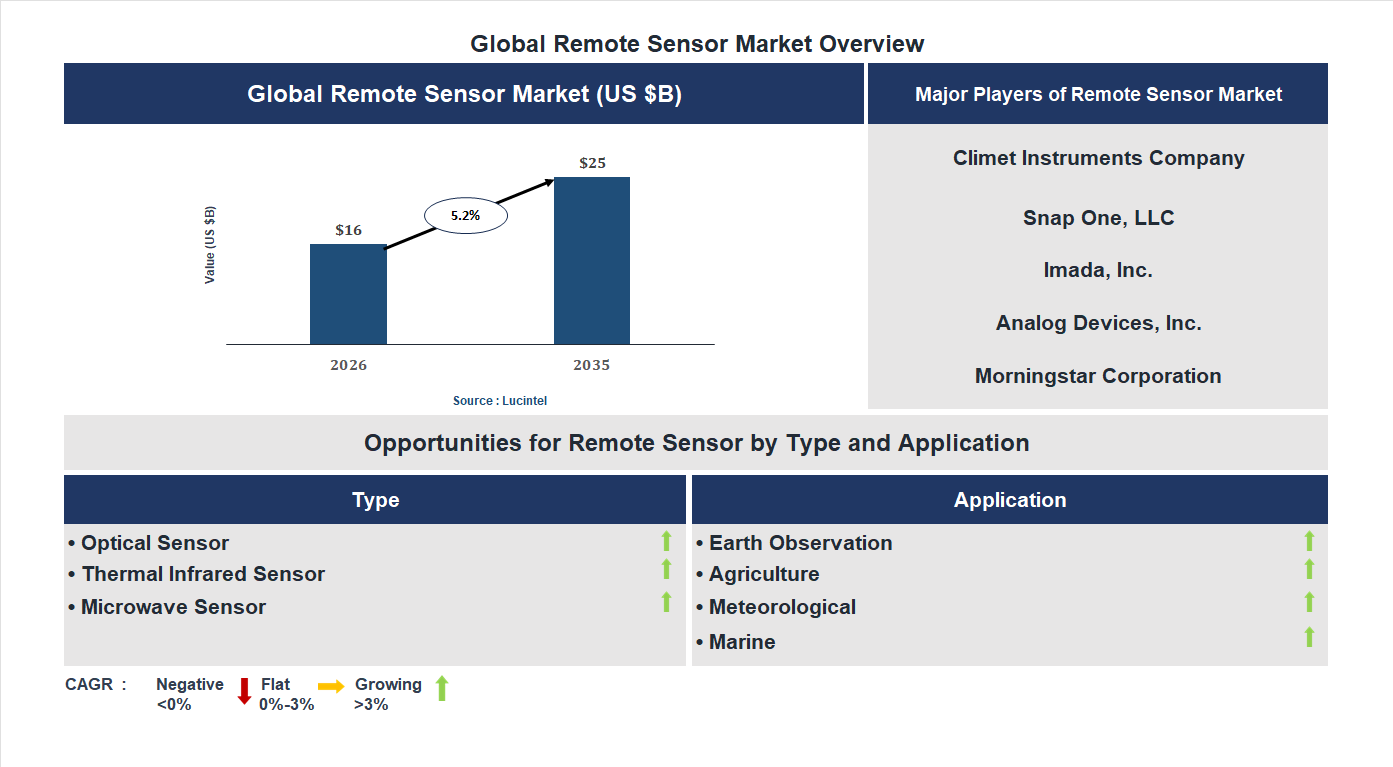 Global Remote Sensor Market Overview

Global Remote Sensor Market (US $B)

Value (US $B)

$16

5.2%

$25

2026

2035

Source : Lucintel

Major Players of Remote Sensor Market

Climet Instruments Company

Snap One, LLC

Imada, Inc.

Analog Devices, Inc.

Morningstar Corporation

Opportunities for Remote Sensor by Type and Application

Type

• Optical Sensor
• Thermal Infrared Sensor
• Microwave Sensor

Application

• Earth Observation
• Agriculture
• Meteorological
• Marine

CAGR : Negative <0% Flat 0%-3% Growing >3%